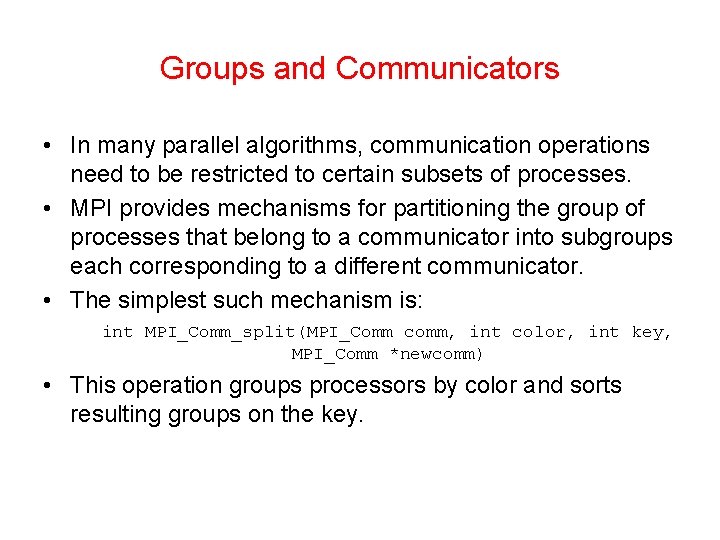 Groups and Communicators

• In many parallel algorithms, communication operations need to be restricted to certain subsets of processes.

• MPI provides mechanisms for partitioning the group of processes that belong to a communicator into subgroups each corresponding to a different communicator.

• The simplest such mechanism is:

int MPI_Comm_split(MPI_Comm comm, int color, int key,
MPI_Comm *newcomm)

• This operation groups processors by color and sorts resulting groups on the key.